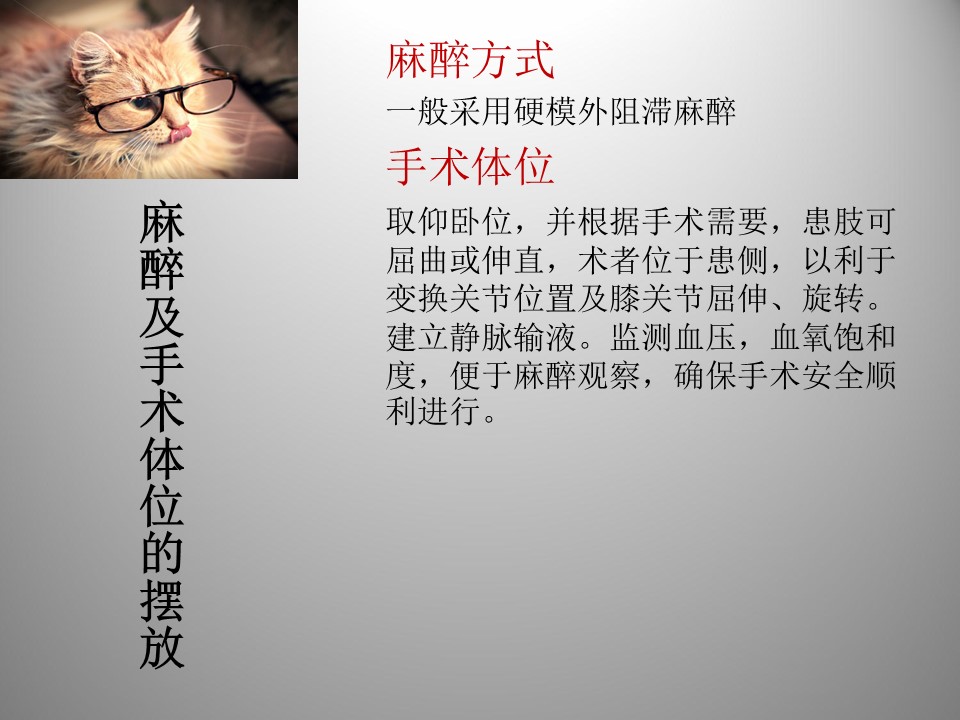 麻醉及手术体位的摆放

麻醉方式

一般采用硬模外阻滞麻醉

手术体位

取仰卧位，并根据手术需要，患肢可屈曲或伸直，术者位于患侧，以利于变换关节位置及膝关节屈伸、旋转。建立静脉输液。监测血压，血氧饱和度，便于麻醉观察，确保手术安全顺利进行。